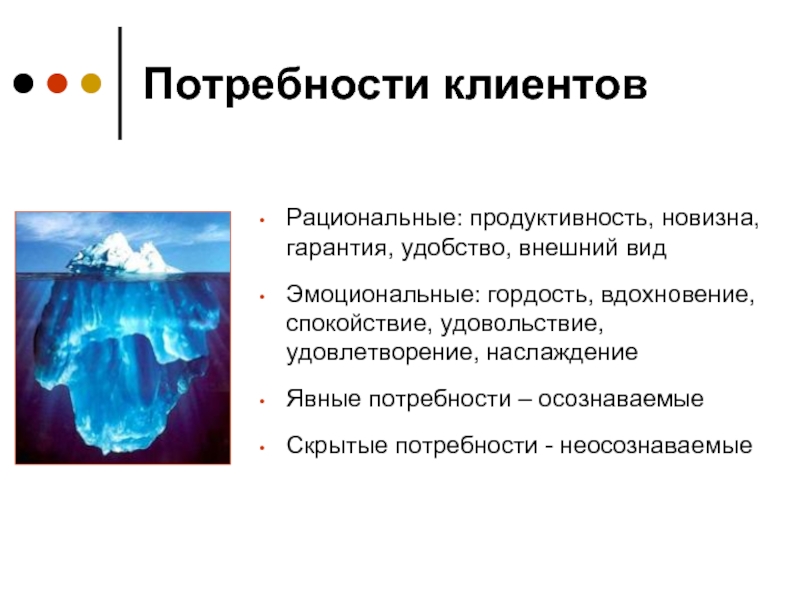 Потребности клиентов

• Рациональные: продуктивность, новизна, гарантия, удобство, внешний вид

• Эмоциональные: гордость, вдохновение, спокойствие, удовольствие, удовлетворение, наслаждение

• Явные потребности – осознаваемые

• Скрытые потребности - неосознаваемые